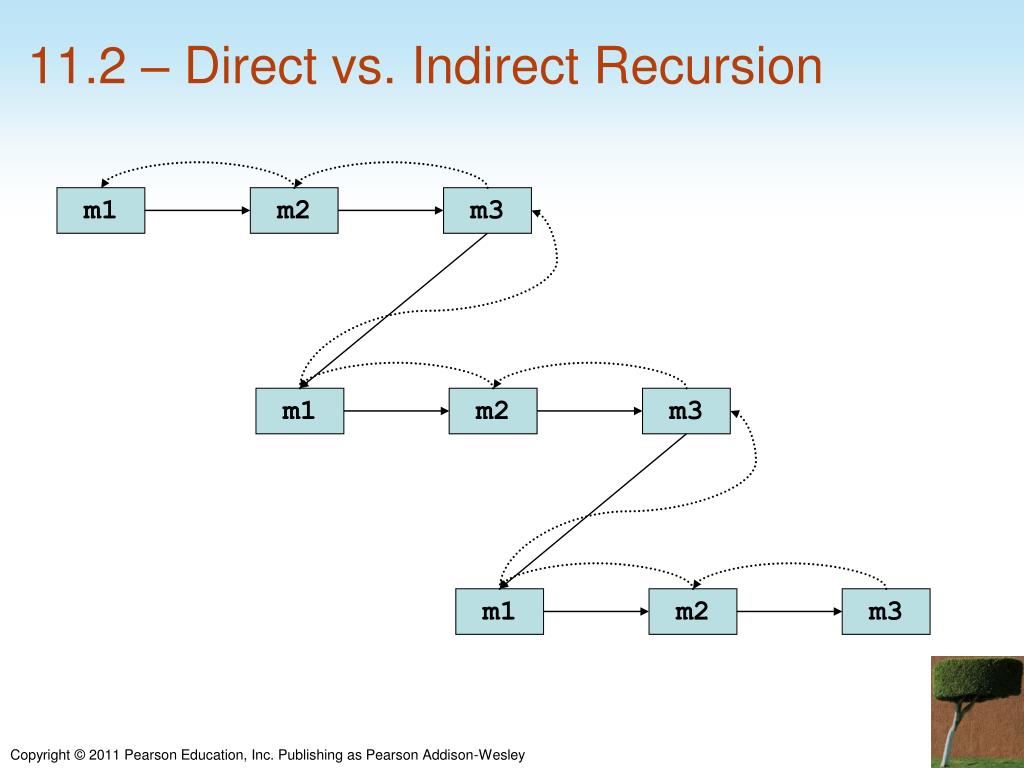 11.2 – Direct vs. Indirect Recursion

m1
m2
m3

m1
m2
m3

m1
m2
m3

Copyright © 2011 Pearson Education, Inc. Publishing as Pearson Addison-Wesley